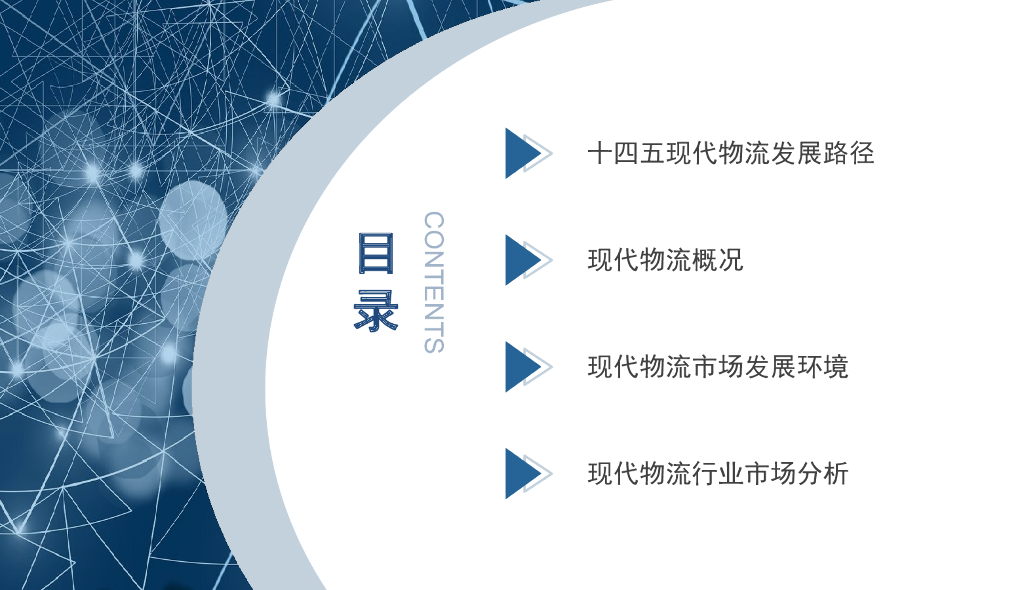 目录

CONTENTS

十四五现代物流发展路径

现代物流概况

现代物流市场发展环境

现代物流行业市场分析